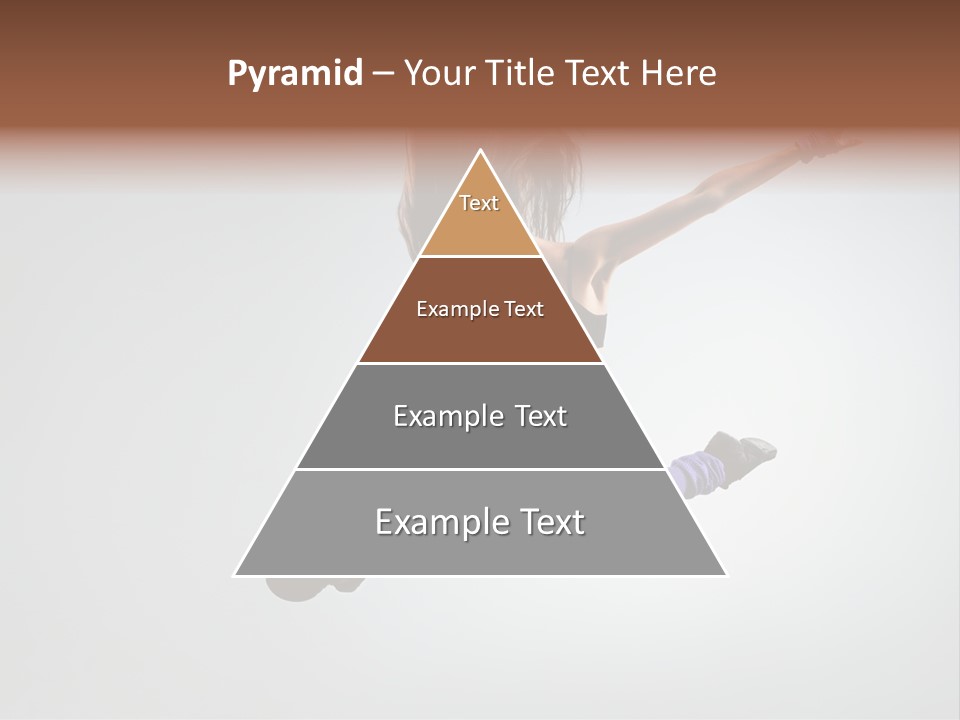 Pyramid – Your Title Text Here

Text

Example Text

Example Text

Example Text